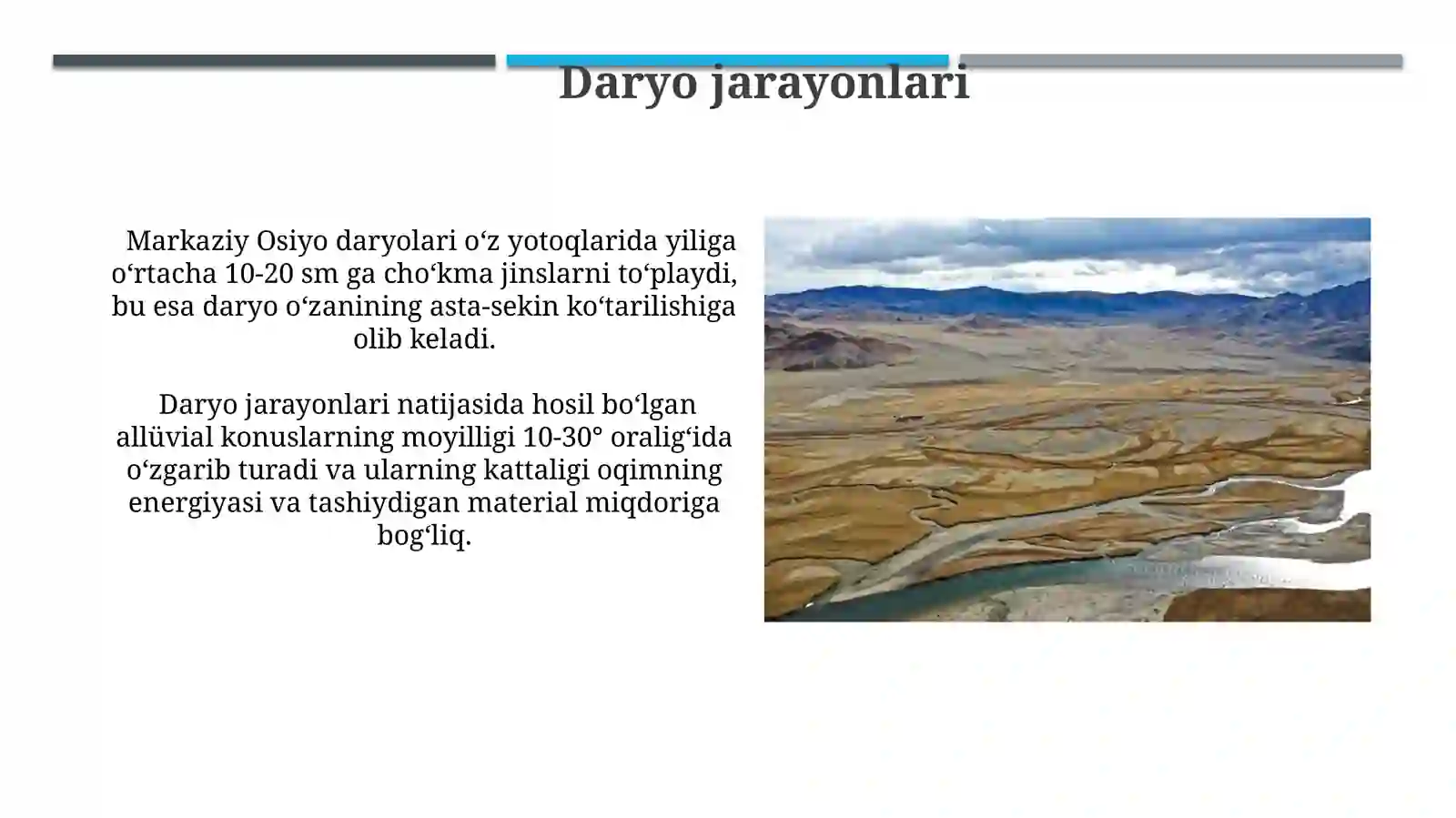 Daryo jarayonlari

Markaziy Osiyo daryolari o‘z yotoqlarida yiliga o‘rtacha 10-20 sm ga cho‘kma jinslarni to‘playdi, bu esa daryo o‘zanining asta-sekin ko‘tarilishiga olib keladi.

Daryo jarayonlari natijasida hosil bo‘lgan allüvial konuslarning moyilligi 10-30° oralig‘ida o‘zgarib turadi va ularning kattaligi oqimning energiyasi va tashiydigan material miqdoriga bog‘liq.